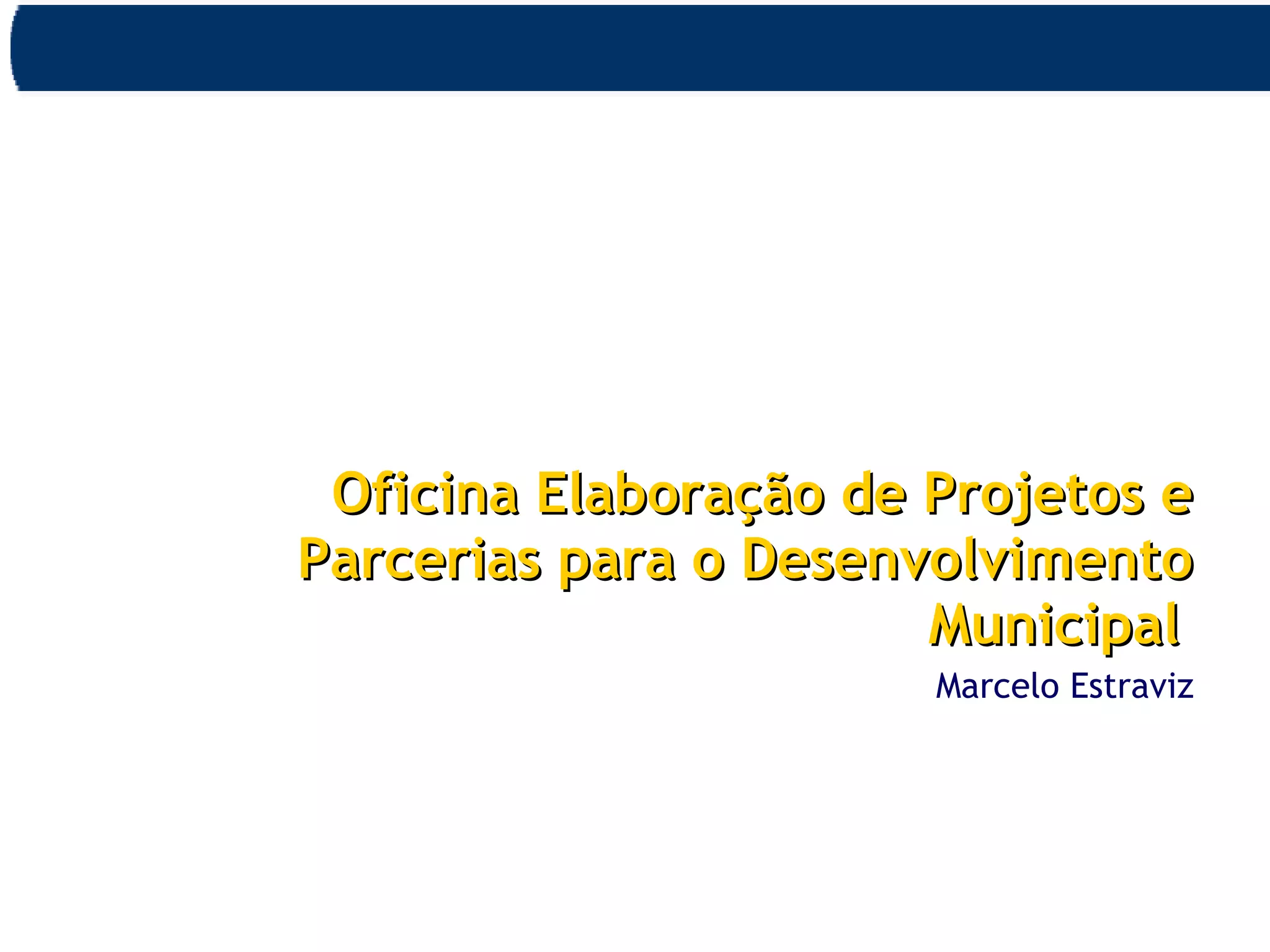 Oficina Elaboração de Projetos e Parcerias para o Desenvolvimento Municipal

Marcelo Estraviz